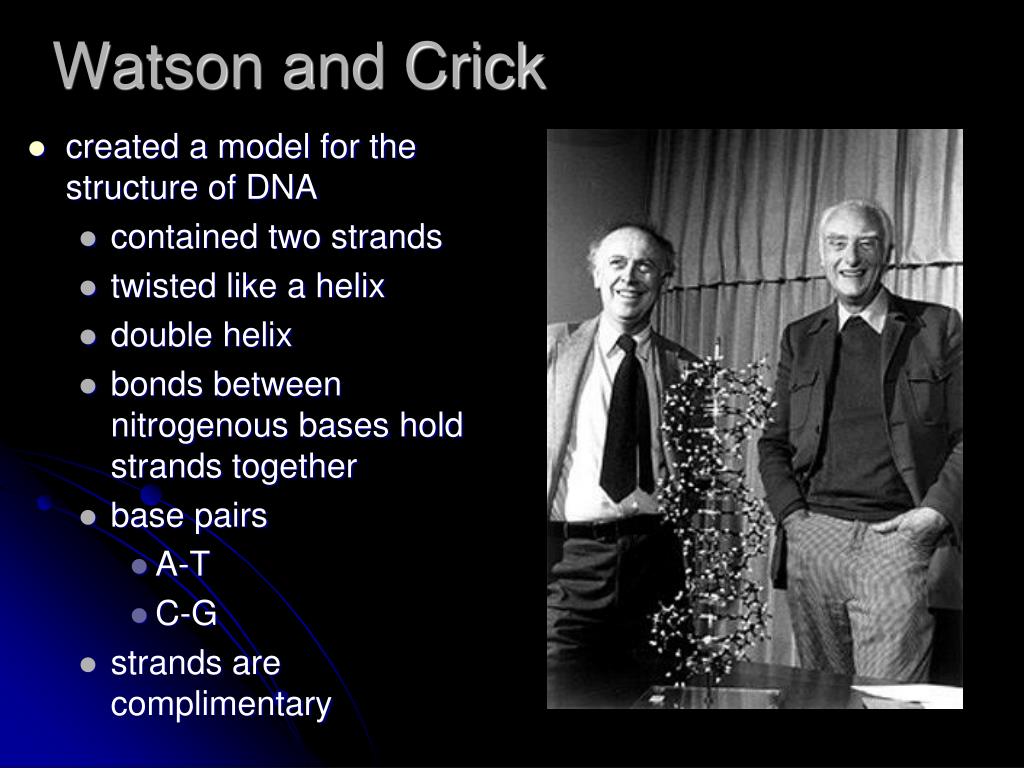 Watson and Crick

- created a model for the structure of DNA
  - contained two strands
  - twisted like a helix
  - double helix
  - bonds between nitrogenous bases hold strands together
  - base pairs
    - A-T
    - C-G
  - strands are complimentary